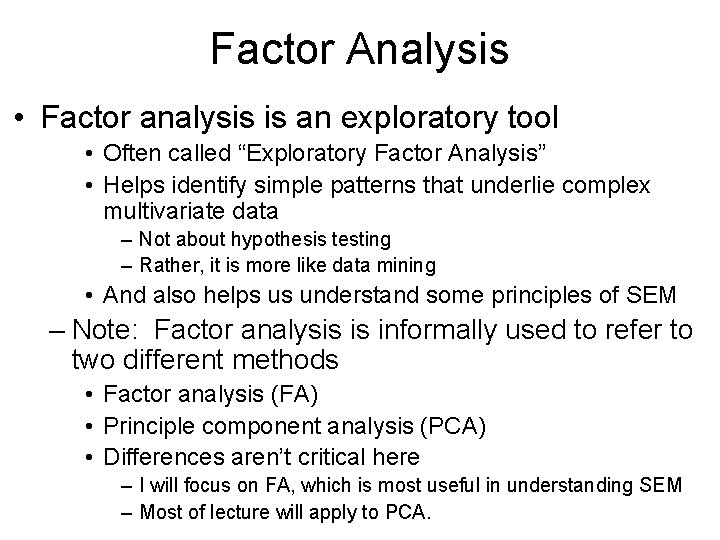 Factor Analysis

• Factor analysis is an exploratory tool
  • Often called “Exploratory Factor Analysis”
  • Helps identify simple patterns that underlie complex multivariate data
    – Not about hypothesis testing
    – Rather, it is more like data mining
  • And also helps us understand some principles of SEM
– Note: Factor analysis is informally used to refer to two different methods
  • Factor analysis (FA)
  • Principle component analysis (PCA)
  • Differences aren’t critical here
    – I will focus on FA, which is most useful in understanding SEM
    – Most of lecture will apply to PCA.